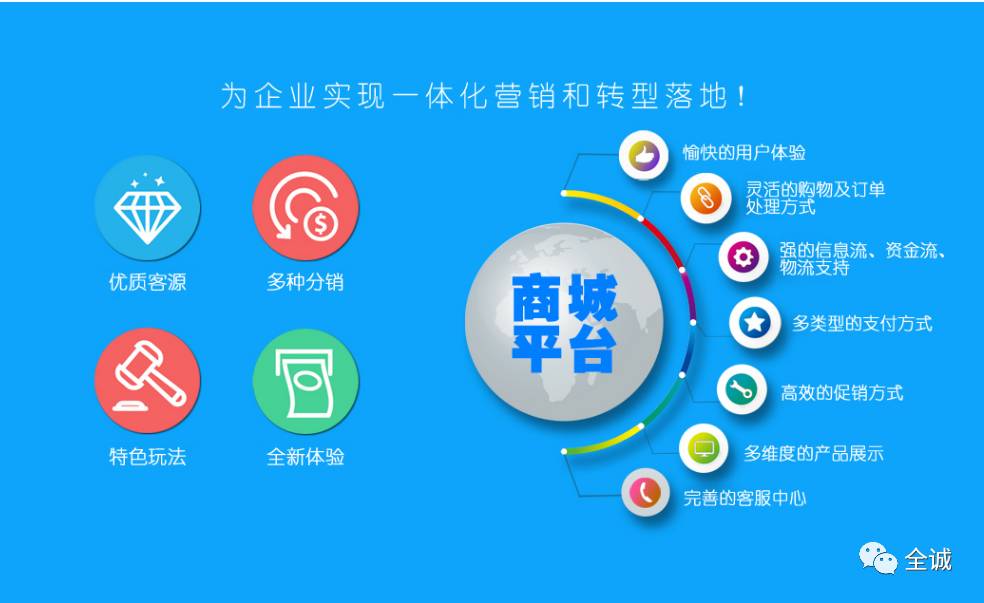 为企业实现一体化营销和转型落地！

优质客源

多种分销

特色玩法

全新体验

商城平台

愉快的用户体验

灵活的购物及订单处理方式

强的信息流、资金流、物流支持

多类型的支付方式

高效的促销方式

多维度的产品展示

完善的客服中心

全诚